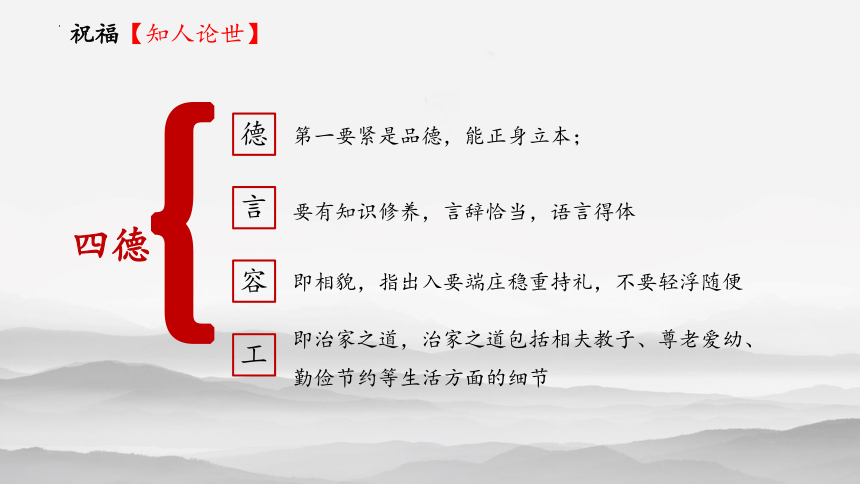 祝福【知人论世】

四德

德　第一要紧是品德，能正身立本；

言　要有知识修养，言辞恰当，语言得体

容　即相貌，指出入要端庄稳重持礼，不要轻浮随便

工　即治家之道，治家之道包括相夫教子、尊老爱幼、勤俭节约等生活方面的细节